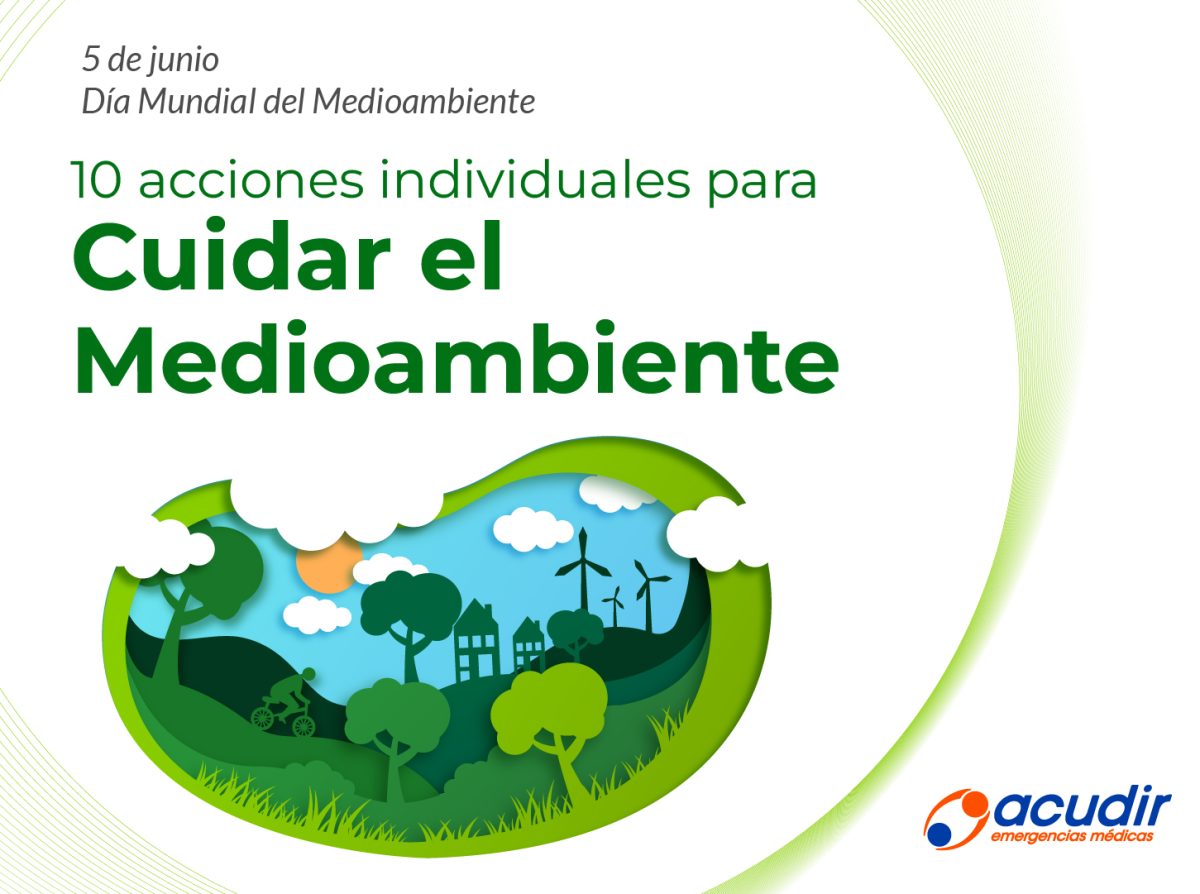 5 de junio
Día Mundial del Medioambiente

10 acciones individuales para
Cuidar el Medioambiente

acudir
emergencias médicas